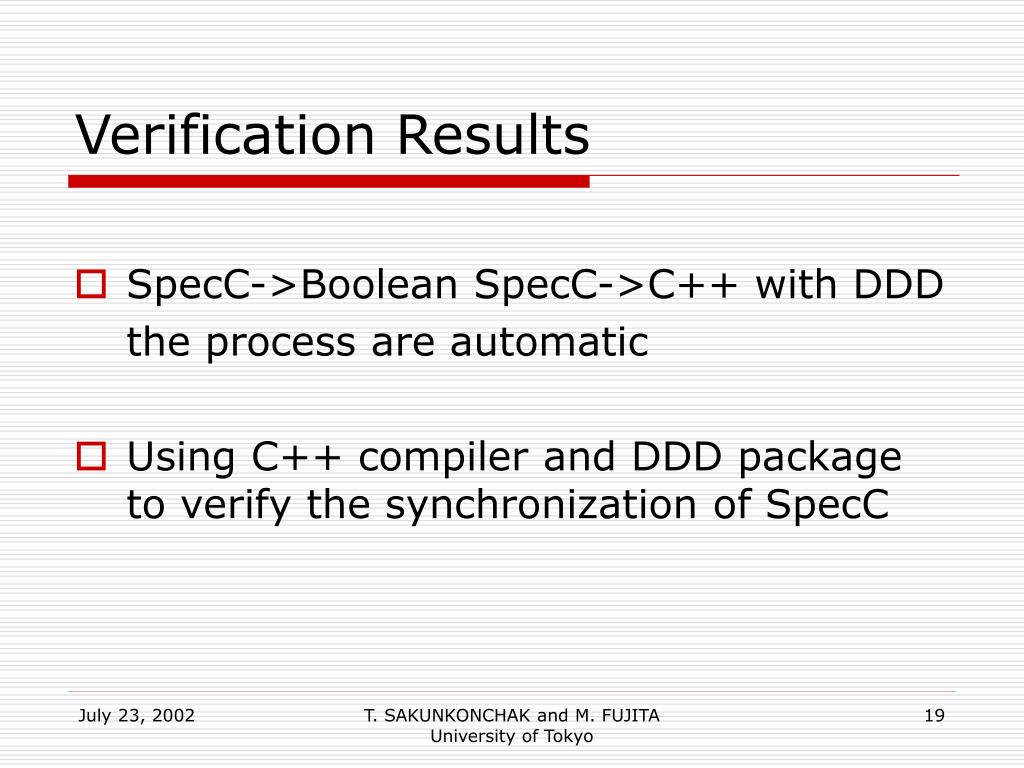 Verification Results

SpecC->Boolean SpecC->C++ with DDD the process are automatic

Using C++ compiler and DDD package to verify the synchronization of SpecC

July 23, 2002

T. SAKUNKONCHAK and M. FUJITA
University of Tokyo

19